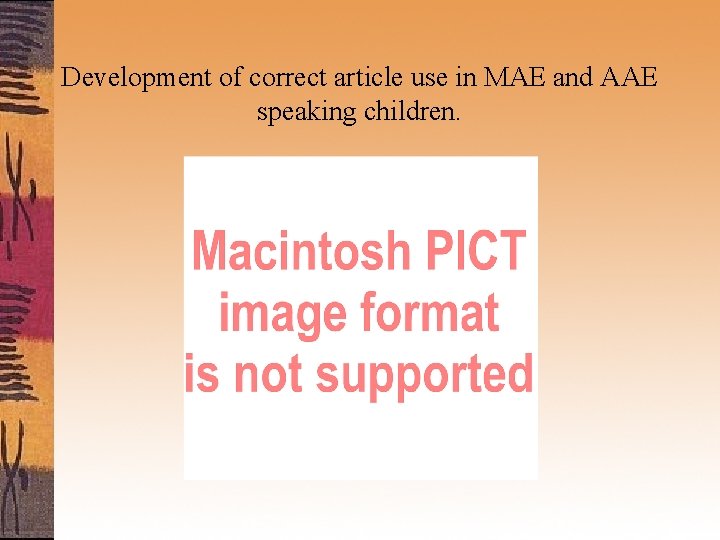 Development of correct article use in MAE and AAE speaking children.

Macintosh PICT image format is not supported